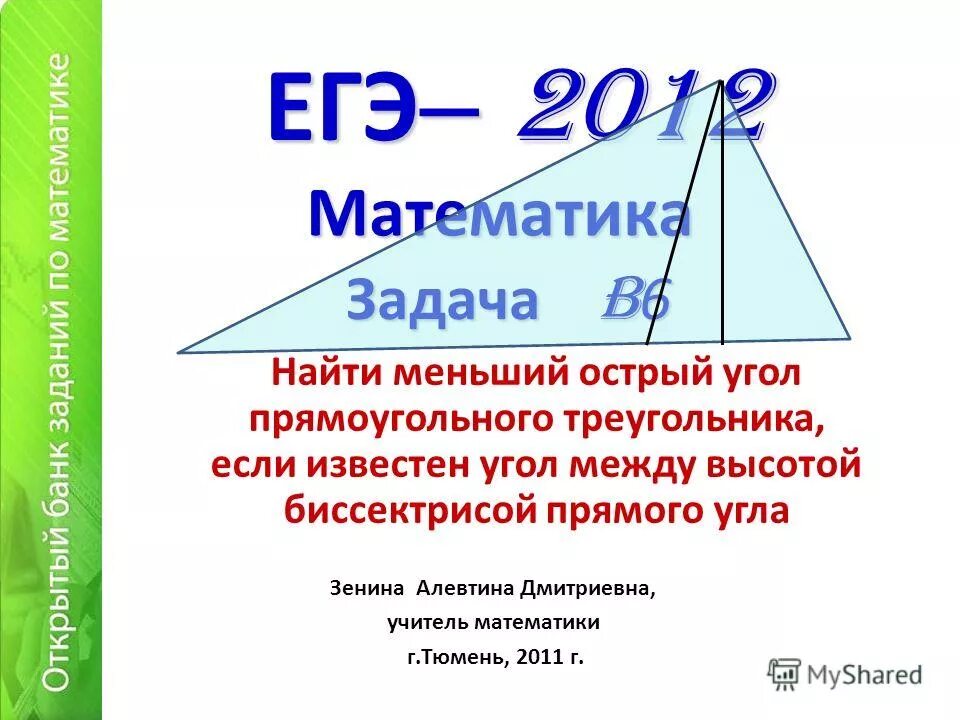 Открытый банк заданий по математике

ЕГЭ– 2012

Математика

Задача B6

Найти меньший острый угол прямоугольного треугольника, если известен угол между высотой биссектрисой прямого угла

Зенина Алевтина Дмитриевна,

учитель математики

г.Тюмень, 2011 г.

MyShared